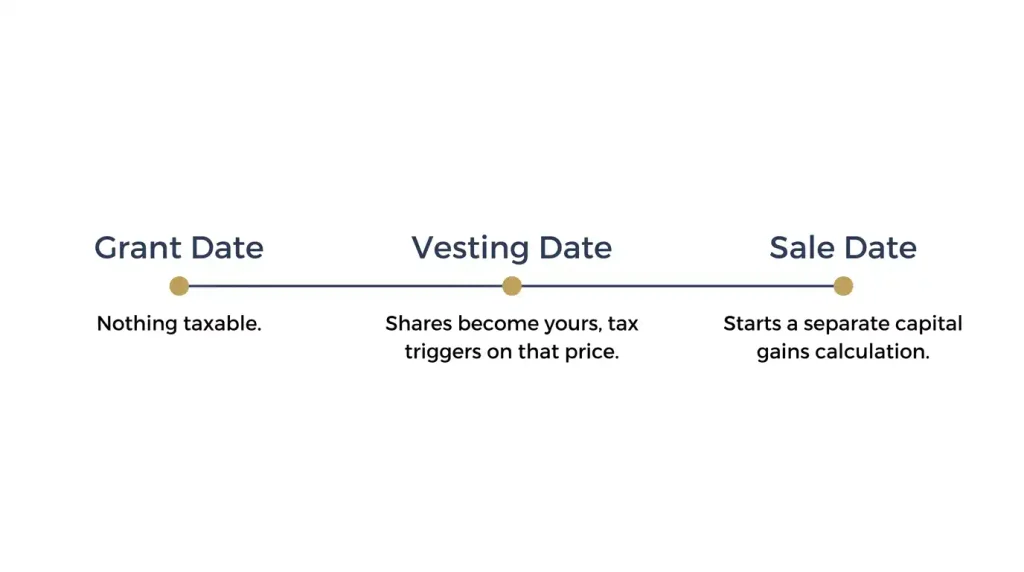 Grant Date
Nothing taxable.

Vesting Date
Shares become yours, tax triggers on that price.

Sale Date
Starts a separate capital gains calculation.